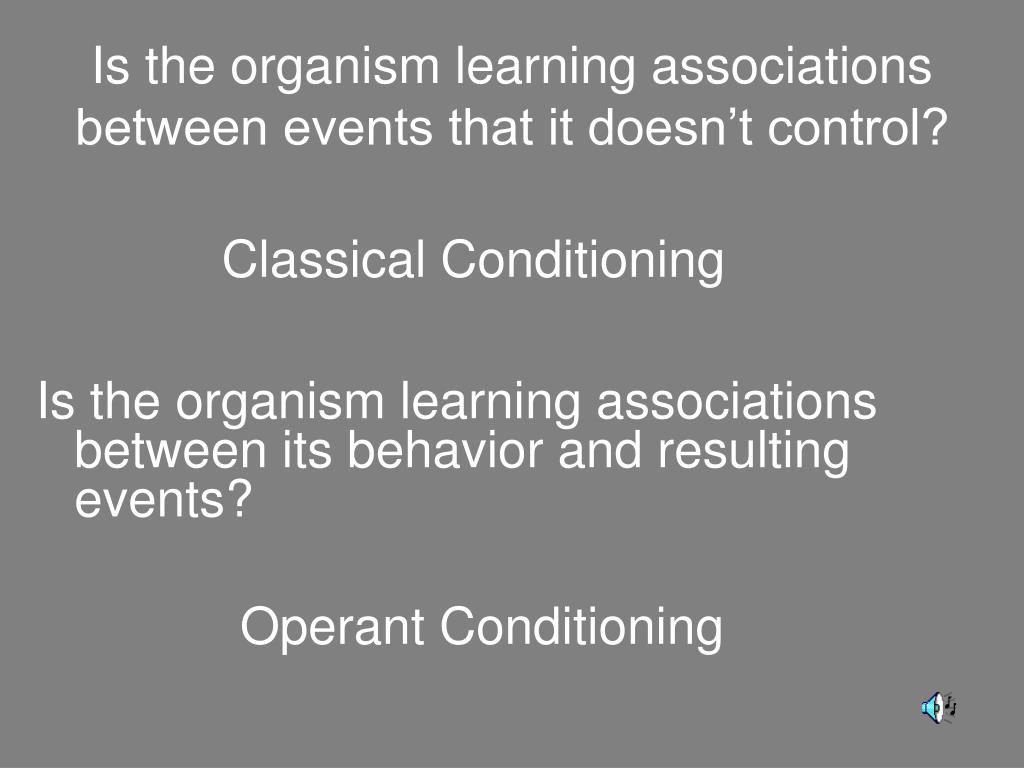 Is the organism learning associations between events that it doesn’t control?

Classical Conditioning

Is the organism learning associations between its behavior and resulting events?

Operant Conditioning